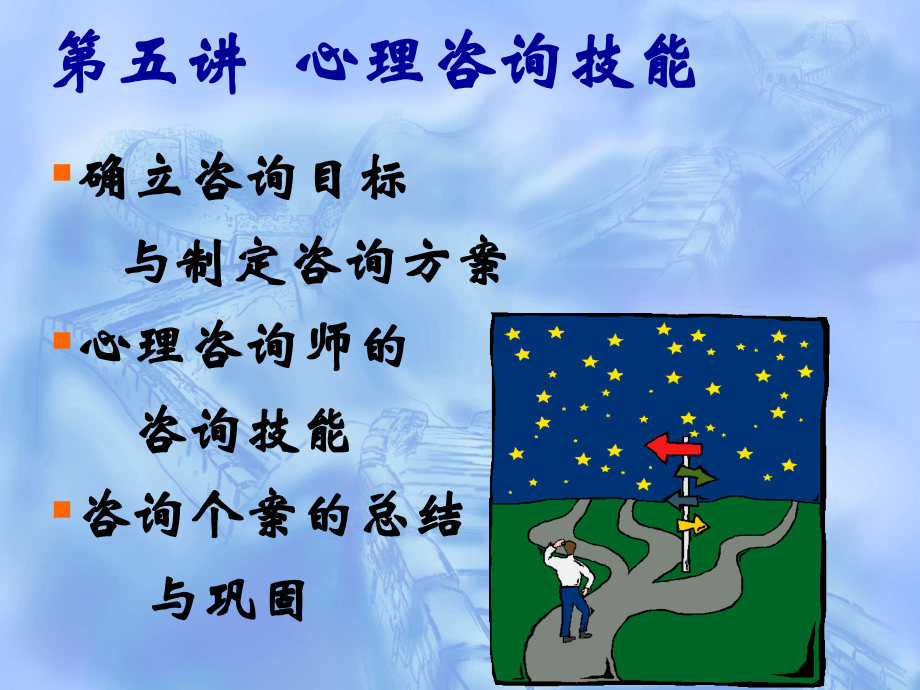 第五讲 心理咨询技能

确立咨询目标与制定咨询方案

心理咨询师的咨询技能

咨询个案的总结与巩固